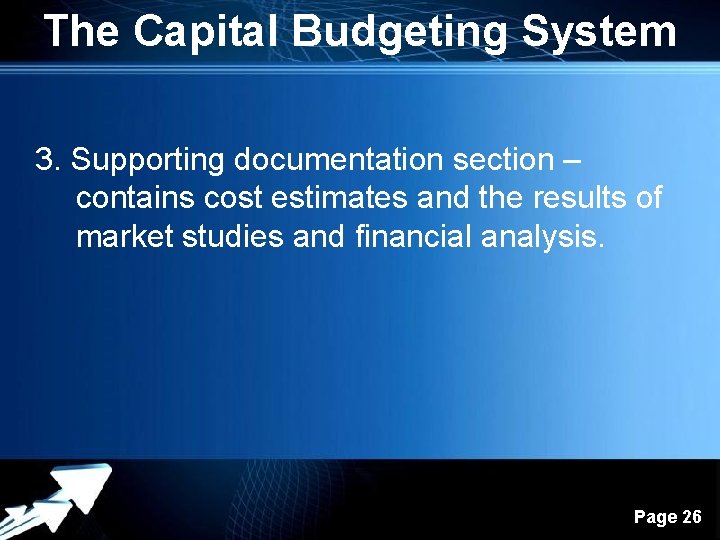 The Capital Budgeting System

3. Supporting documentation section – contains cost estimates and the results of market studies and financial analysis.

Page 26